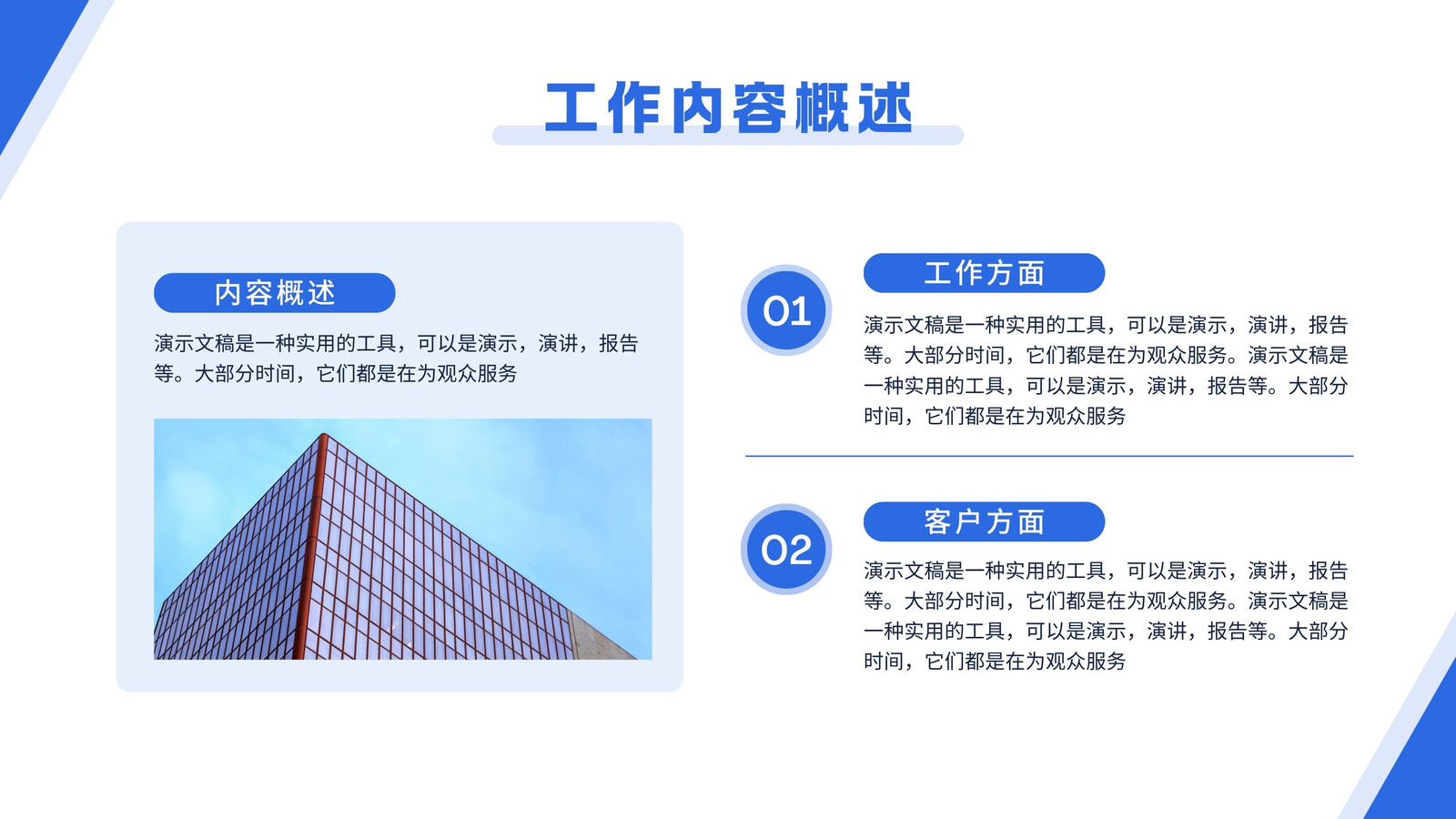 工作内容概述

内容概述

演示文稿是一种实用的工具，可以是演示，演讲，报告等。大部分时间，它们都是在为观众服务

01

工作方面

演示文稿是一种实用的工具，可以是演示，演讲，报告等。大部分时间，它们都是在为观众服务。演示文稿是一种实用的工具，可以是演示，演讲，报告等。大部分时间，它们都是在为观众服务

02

客户方面

演示文稿是一种实用的工具，可以是演示，演讲，报告等。大部分时间，它们都是在为观众服务。演示文稿是一种实用的工具，可以是演示，演讲，报告等。大部分时间，它们都是在为观众服务